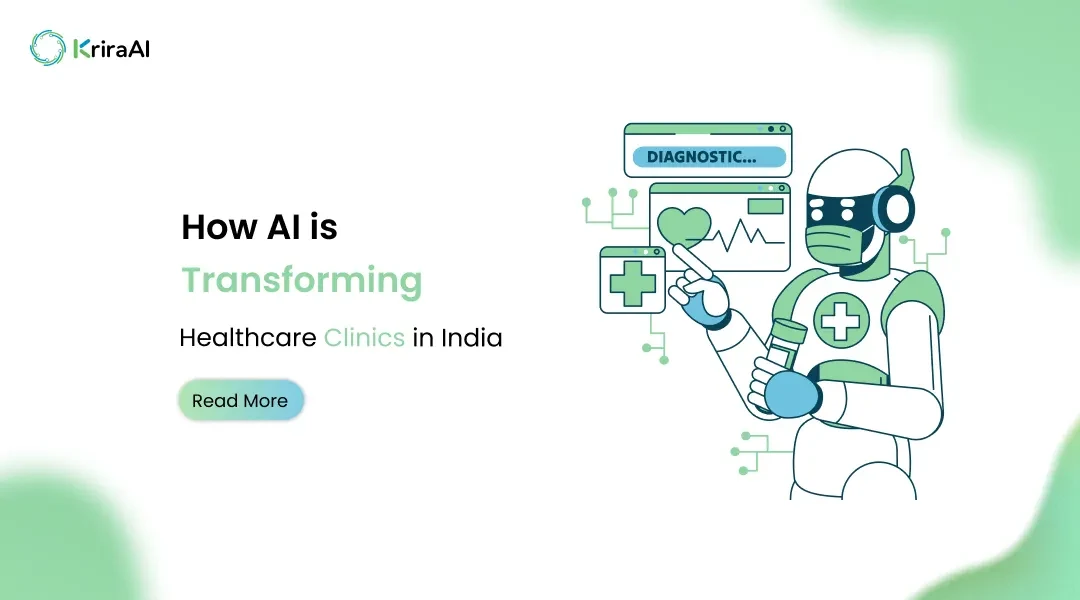 KriraAI

How AI is

Transforming

Healthcare Clinics in India

Read More

DIAGNOSTIC...